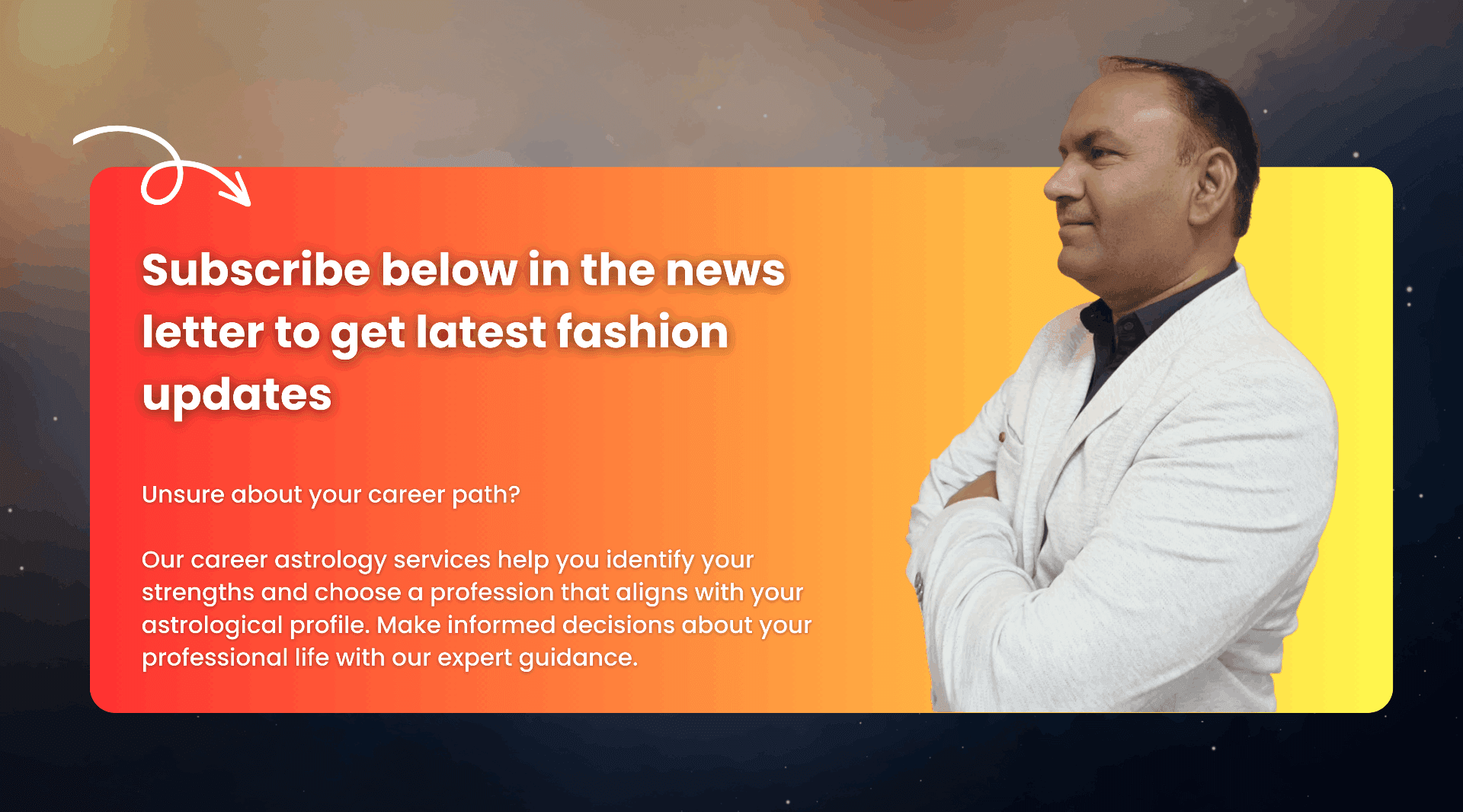 Subscribe below in the news letter to get latest fashion updates

Unsure about your career path?

Our career astrology services help you identify your strengths and choose a profession that aligns with your astrological profile. Make informed decisions about your professional life with our expert guidance.